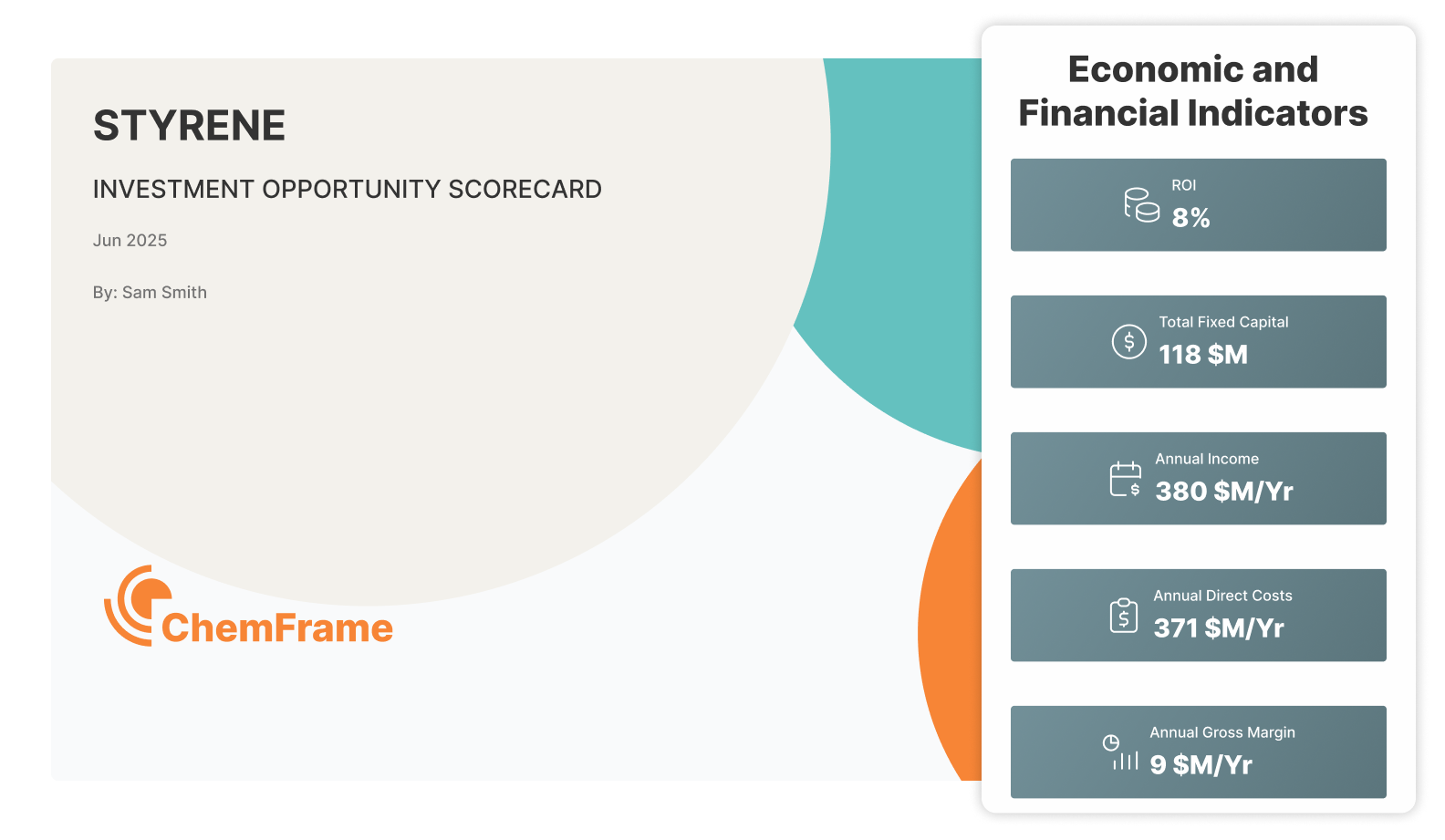 STYRENE

INVESTMENT OPPORTUNITY SCORECARD

Jun 2025

By: Sam Smith

ChemFrame

Economic and Financial Indicators

ROI
8%

Total Fixed Capital
118 $M

Annual Income
380 $M/Yr

Annual Direct Costs
371 $M/Yr

Annual Gross Margin
9 $M/Yr